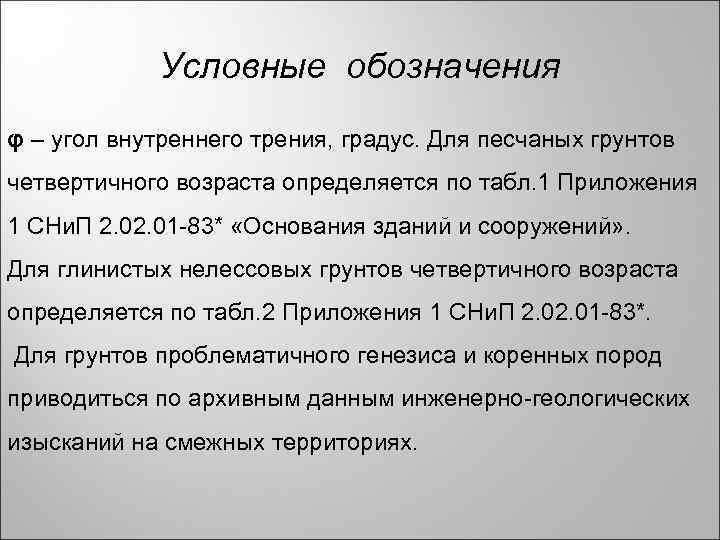 Условные обозначения

φ – угол внутреннего трения, градус. Для песчаных грунтов четвертичного возраста определяется по табл.1 Приложения 1 СНиП 2.02.01-83* «Основания зданий и сооружений».
Для глинистых нелессовых грунтов четвертичного возраста определяется по табл.2 Приложения 1 СНиП 2.02.01-83*.
Для грунтов проблематичного генезиса и коренных пород приводиться по архивным данным инженерно-геологических изысканий на смежных территориях.